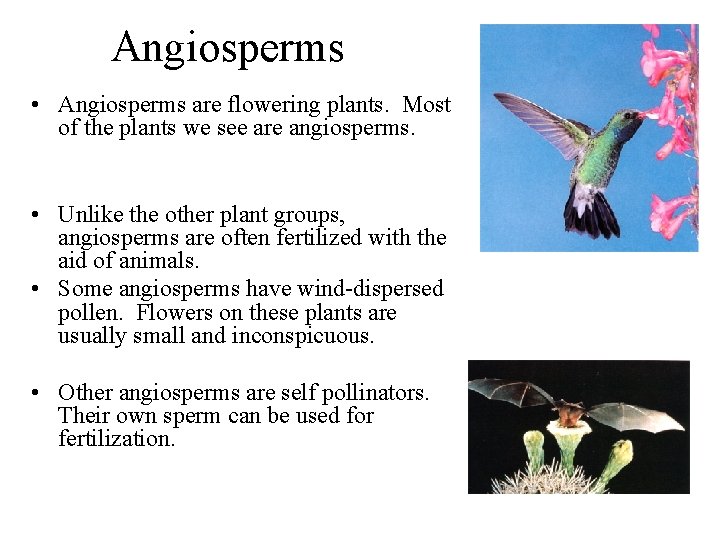 Angiosperms

• Angiosperms are flowering plants. Most of the plants we see are angiosperms.

• Unlike the other plant groups, angiosperms are often fertilized with the aid of animals.
• Some angiosperms have wind-dispersed pollen. Flowers on these plants are usually small and inconspicuous.

• Other angiosperms are self pollinators. Their own sperm can be used for fertilization.